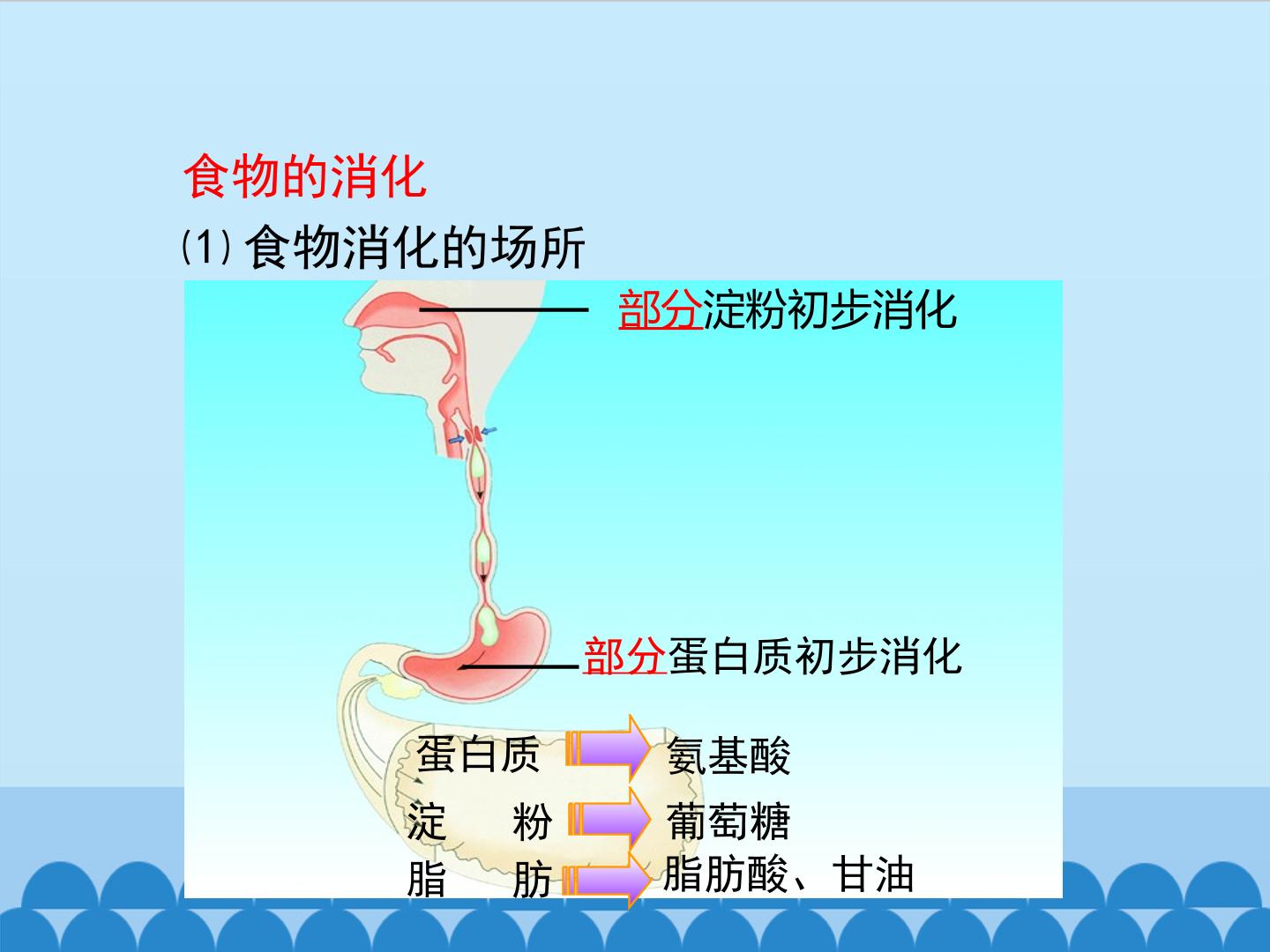 食物的消化

⑴ 食物消化的场所

部分淀粉初步消化

部分蛋白质初步消化

蛋白质 氨基酸

淀 粉 葡萄糖

脂 肪 脂肪酸、甘油